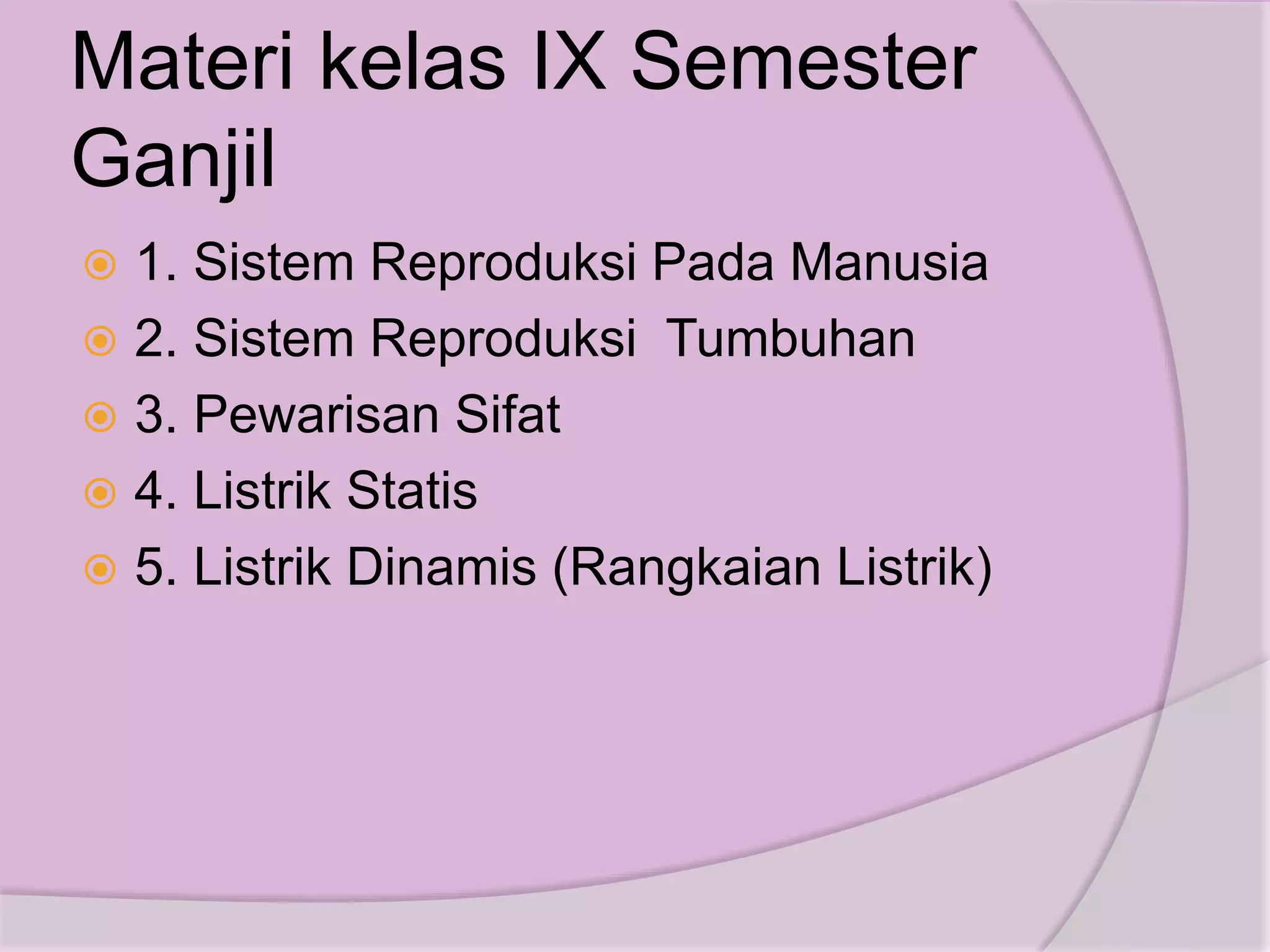 Materi kelas IX Semester Ganjil

1. Sistem Reproduksi Pada Manusia
2. Sistem Reproduksi Tumbuhan
3. Pewarisan Sifat
4. Listrik Statis
5. Listrik Dinamis (Rangkaian Listrik)